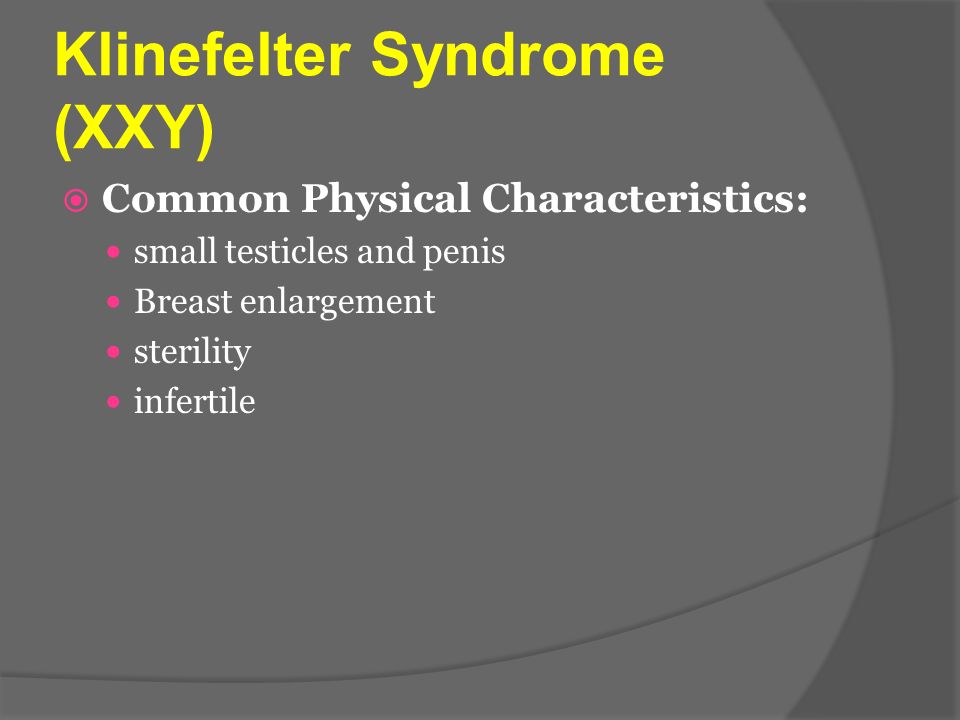 Klinefelter Syndrome (XXY)

Common Physical Characteristics:

small testicles and penis

Breast enlargement

sterility

infertile